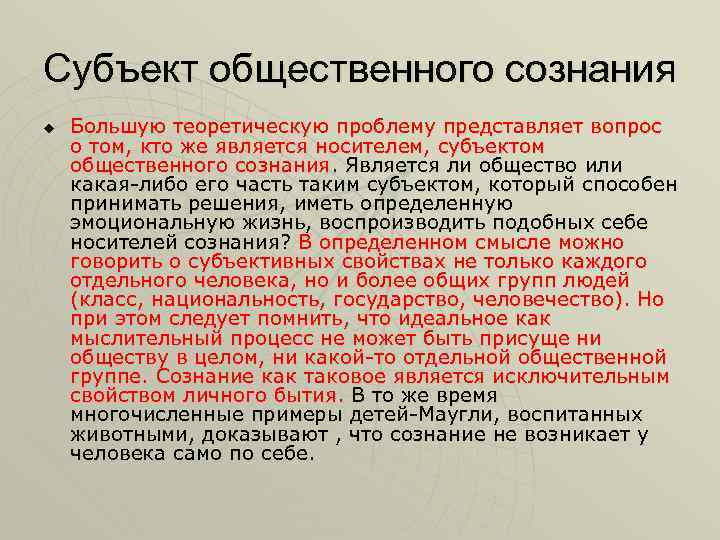 Субъект общественного сознания

Большую теоретическую проблему представляет вопрос о том, кто же является носителем, субъектом общественного сознания. Является ли общество или какая-либо его часть таким субъектом, который способен принимать решения, иметь определенную эмоциональную жизнь, воспроизводить подобных себе носителей сознания? В определенном смысле можно говорить о субъективных свойствах не только каждого отдельного человека, но и более общих групп людей (класс, национальность, государство, человечество). Но при этом следует помнить, что идеальное как мыслительный процесс не может быть присуще ни обществу в целом, ни какой-то отдельной общественной группе. Сознание как таковое является исключительным свойством личного бытия. В то же время многочисленные примеры детей-Маугли, воспитанных животными, доказывают , что сознание не возникает у человека само по себе.